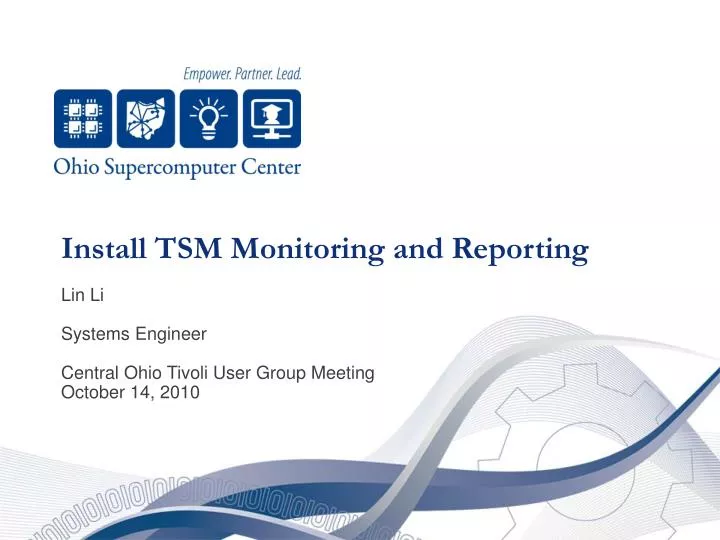 Empower. Partner. Lead.

Ohio Supercomputer Center

Install TSM Monitoring and Reporting

Lin Li

Systems Engineer

Central Ohio Tivoli User Group Meeting
October 14, 2010